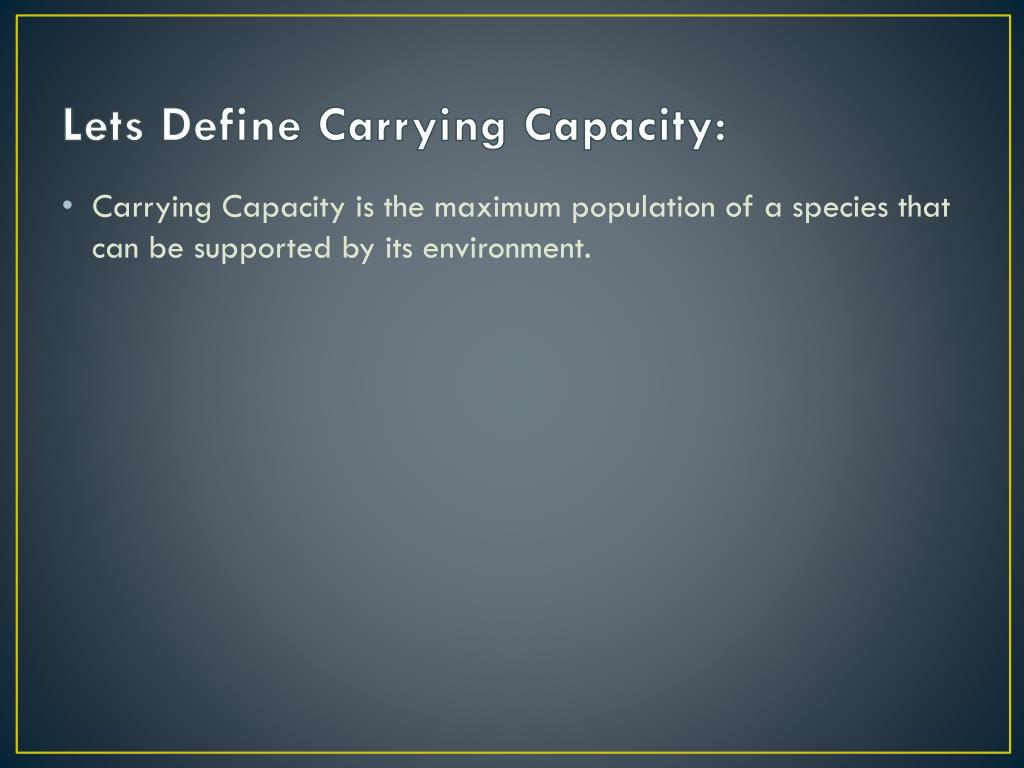 Lets Define Carrying Capacity:

• Carrying Capacity is the maximum population of a species that can be supported by its environment.